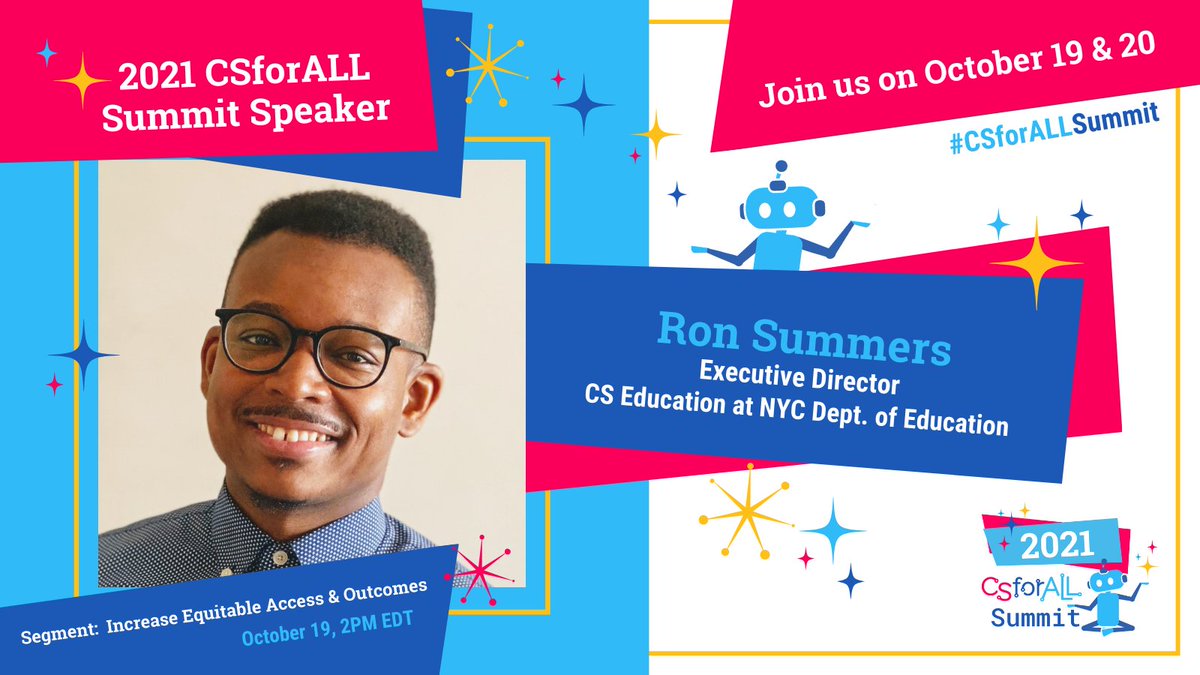 2021 CSforALL Summit Speaker

Join us on October 19 & 20

#CSforALLSummit

Ron Summers
Executive Director
CS Education at NYC Dept. of Education

Segment: Increase Equitable Access & Outcomes
October 19, 2PM EDT

2021
CSforALL
Summit